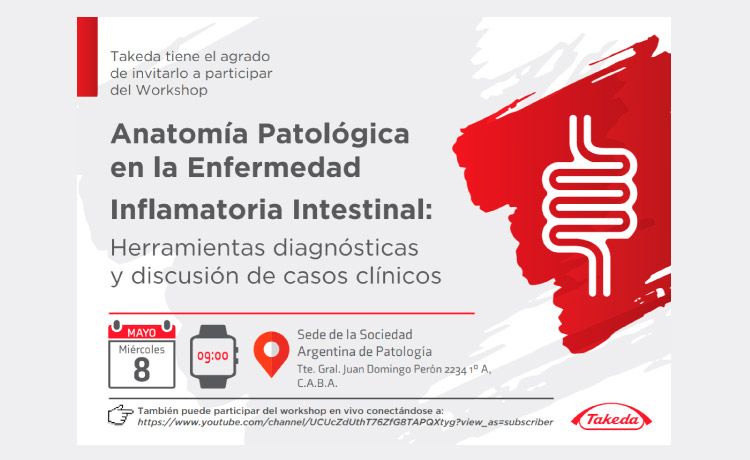 Takeda tiene el agrado de invitarlo a participar del Workshop

Anatomía Patológica en la Enfermedad Inflamatoria Intestinal:
Herramientas diagnósticas y discusión de casos clínicos

MAYO
Miércoles
8

09:00

Sede de la Sociedad Argentina de Patología
Tte. Gral. Juan Domingo Perón 2234 1º A, C.A.B.A.

También puede participar del workshop en vivo conectándose a:
https://www.youtube.com/channel/UCUcZdUthT76ZfG8TAPQXtyg?view_as=subscriber

Takeda